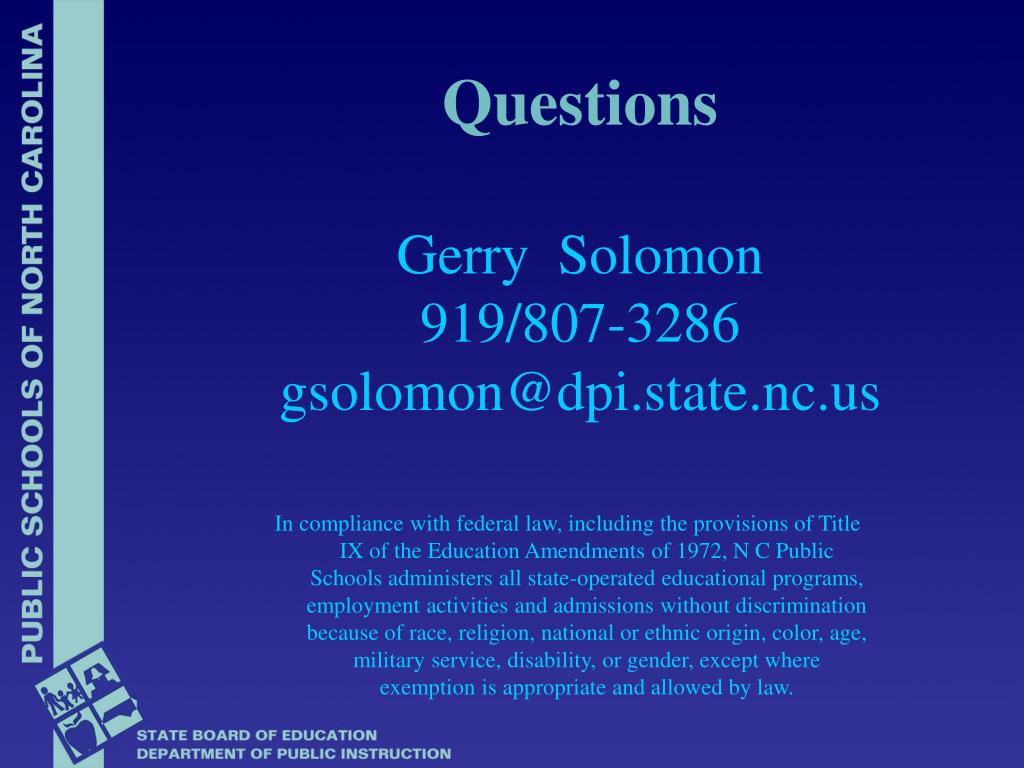 PUBLIC SCHOOLS OF NORTH CAROLINA

Questions

Gerry Solomon
919/807-3286
gsolomon@dpi.state.nc.us

In compliance with federal law, including the provisions of Title IX of the Education Amendments of 1972, N C Public Schools administers all state-operated educational programs, employment activities and admissions without discrimination because of race, religion, national or ethnic origin, color, age, military service, disability, or gender, except where exemption is appropriate and allowed by law.

STATE BOARD OF EDUCATION
DEPARTMENT OF PUBLIC INSTRUCTION